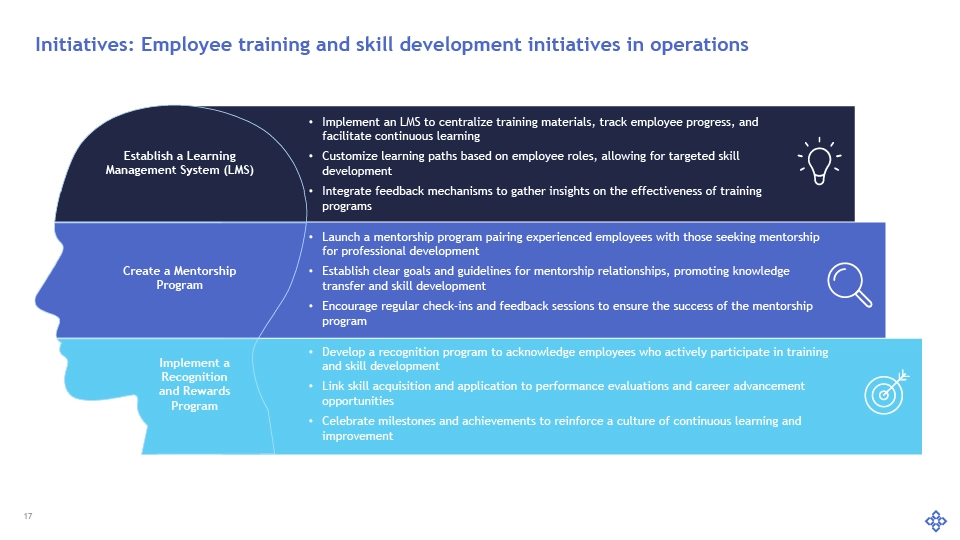 Initiatives: Employee training and skill development initiatives in operations

Establish a Learning Management System (LMS)

• Implement an LMS to centralize training materials, track employee progress, and facilitate continuous learning
• Customize learning paths based on employee roles, allowing for targeted skill development
• Integrate feedback mechanisms to gather insights on the effectiveness of training programs

Create a Mentorship Program

• Launch a mentorship program pairing experienced employees with those seeking mentorship for professional development
• Establish clear goals and guidelines for mentorship relationships, promoting knowledge transfer and skill development
• Encourage regular check-ins and feedback sessions to ensure the success of the mentorship program

Implement a Recognition and Rewards Program

• Develop a recognition program to acknowledge employees who actively participate in training and skill development
• Link skill acquisition and application to performance evaluations and career advancement opportunities
• Celebrate milestones and achievements to reinforce a culture of continuous learning and improvement

17